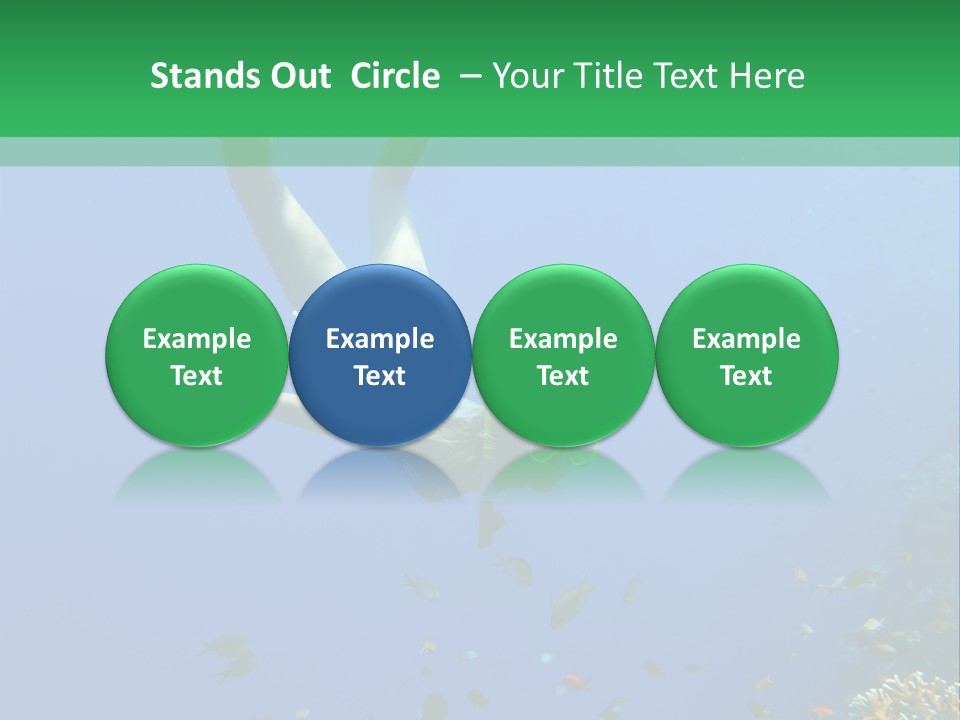 Stands Out Circle – Your Title Text Here

Example Text

Example Text

Example Text

Example Text